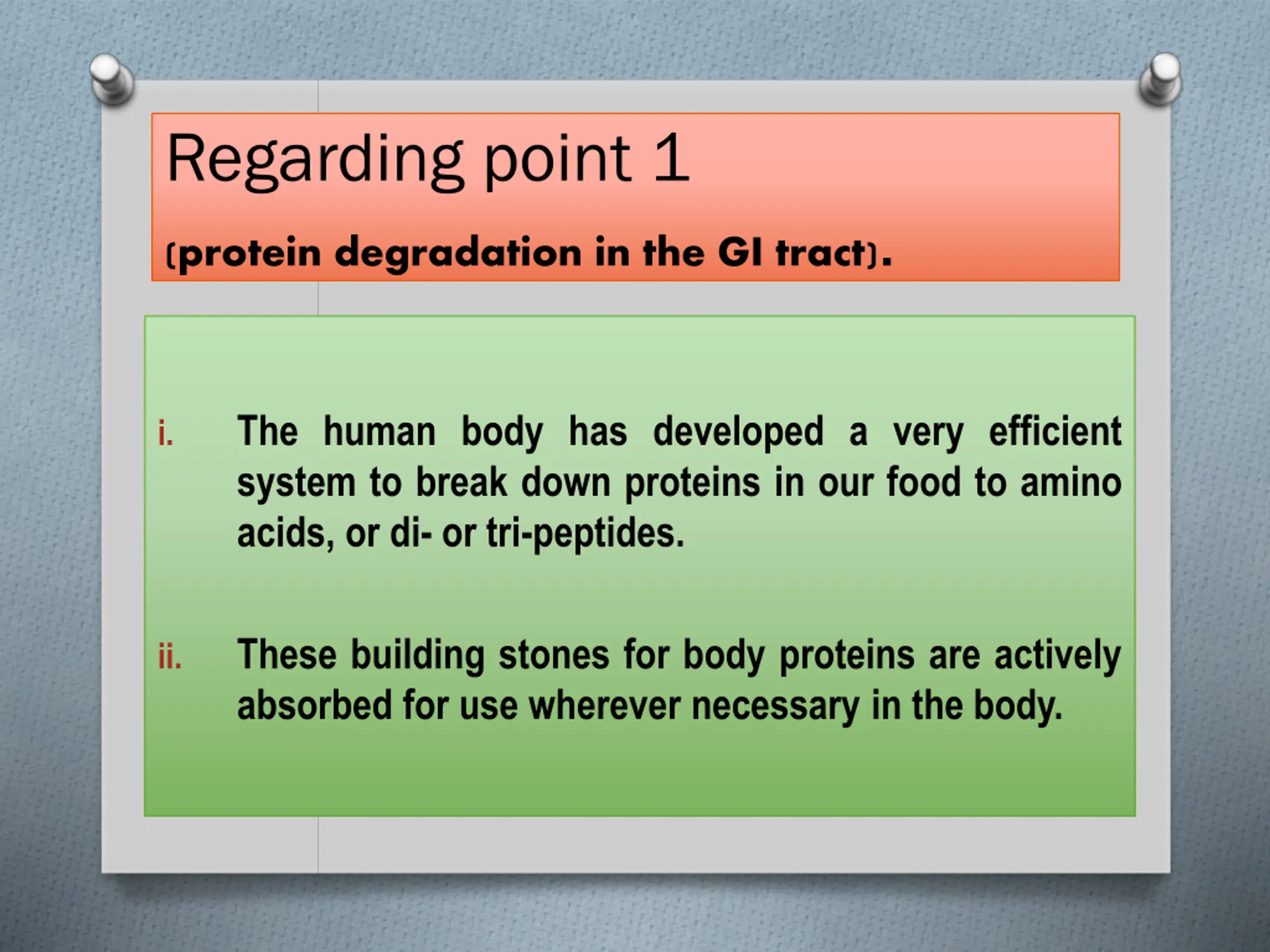 Regarding point 1

(protein degradation in the GI tract).

i. The human body has developed a very efficient system to break down proteins in our food to amino acids, or di- or tri-peptides.

ii. These building stones for body proteins are actively absorbed for use wherever necessary in the body.